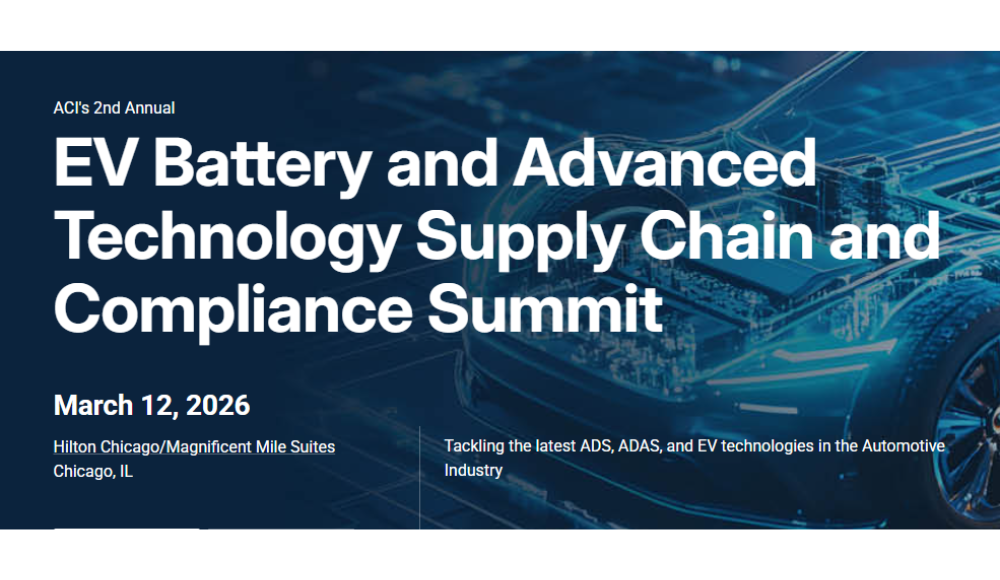 ACI's 2nd Annual

EV Battery and Advanced Technology Supply Chain and Compliance Summit

March 12, 2026

Hilton Chicago/Magnificent Mile Suites
Chicago, IL

Tackling the latest ADS, ADAS, and EV technologies in the Automotive Industry